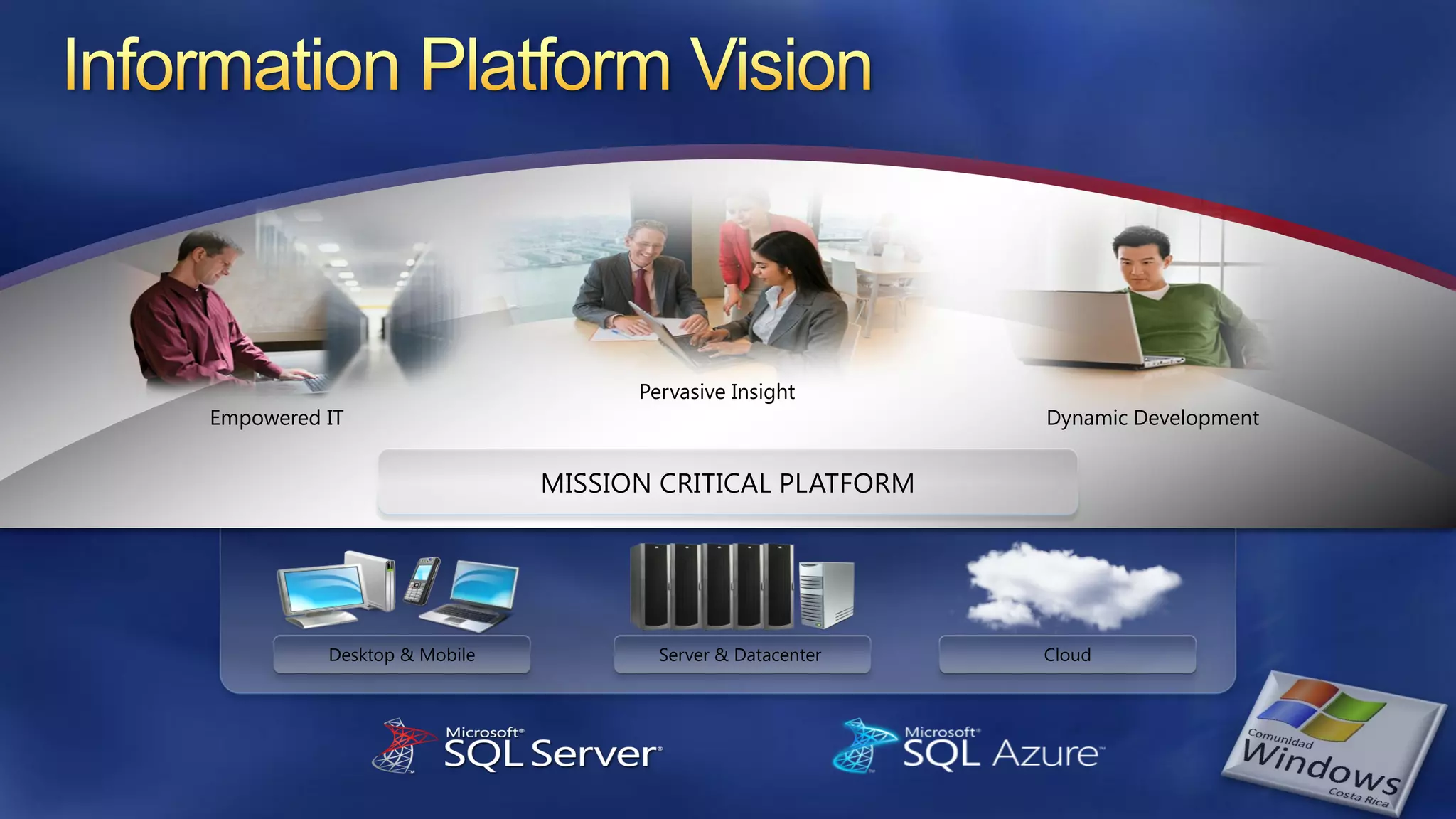 Information Platform Vision

Empowered IT

Pervasive Insight

Dynamic Development

MISSION CRITICAL PLATFORM

Desktop & Mobile

Server & Datacenter

Cloud

Microsoft® SQL Server®

Microsoft® SQL Azure™

Comunidad Windows Costa Rica